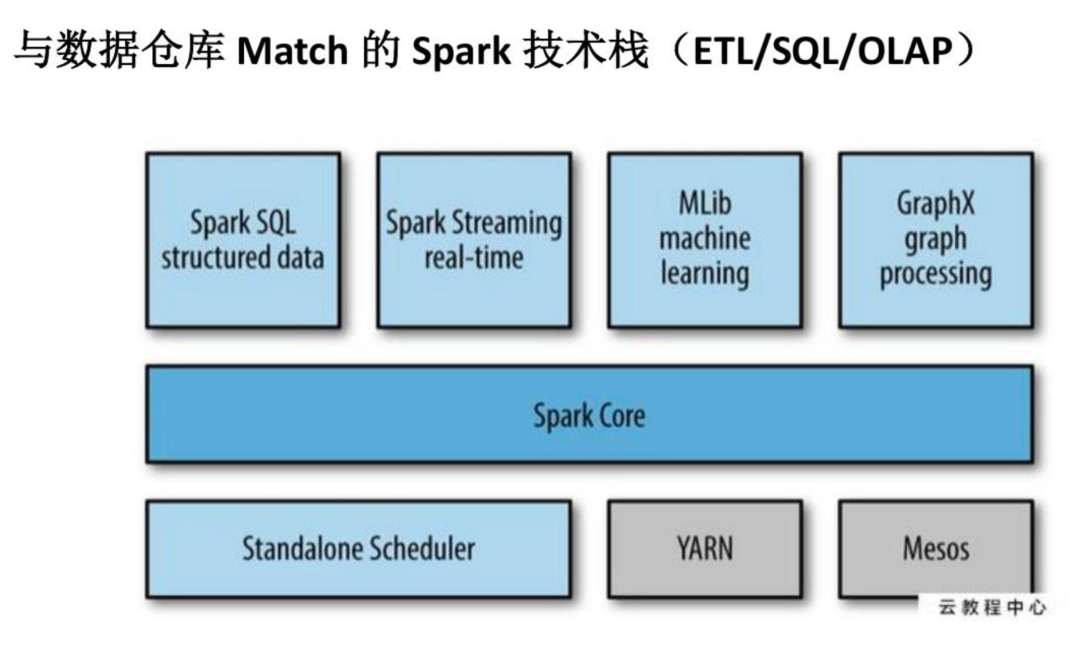 与数据仓库Match的Spark技术栈（ETL/SQL/OLAP）

Spark SQL
structured data

Spark Streaming
real-time

MLib
machine
learning

GraphX
graph
processing

Spark Core

Standalone Scheduler

YARN

Mesos

云教程中心